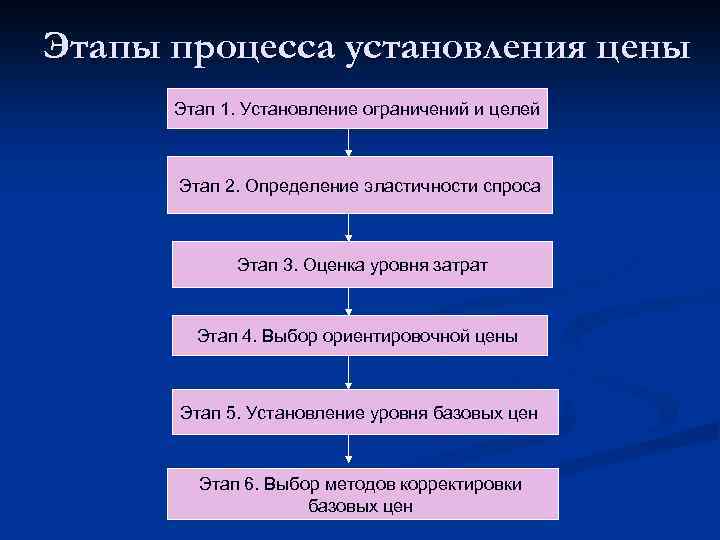 Этапы процесса установления цены

Этап 1. Установление ограничений и целей

Этап 2. Определение эластичности спроса

Этап 3. Оценка уровня затрат

Этап 4. Выбор ориентировочной цены

Этап 5. Установление уровня базовых цен

Этап 6. Выбор методов корректировки базовых цен